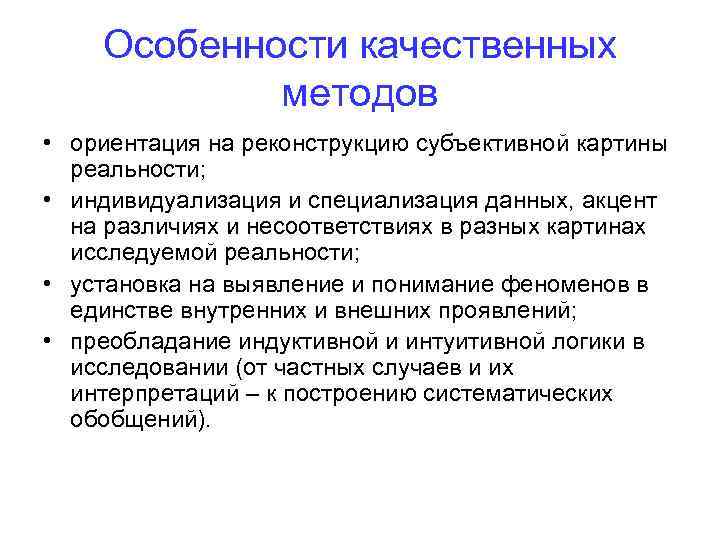 Особенности качественных методов

• ориентация на реконструкцию субъективной картины реальности;
• индивидуализация и специализация данных, акцент на различиях и несоответствиях в разных картинах исследуемой реальности;
• установка на выявление и понимание феноменов в единстве внутренних и внешних проявлений;
• преобладание индуктивной и интуитивной логики в исследовании (от частных случаев и их интерпретаций – к построению систематических обобщений).